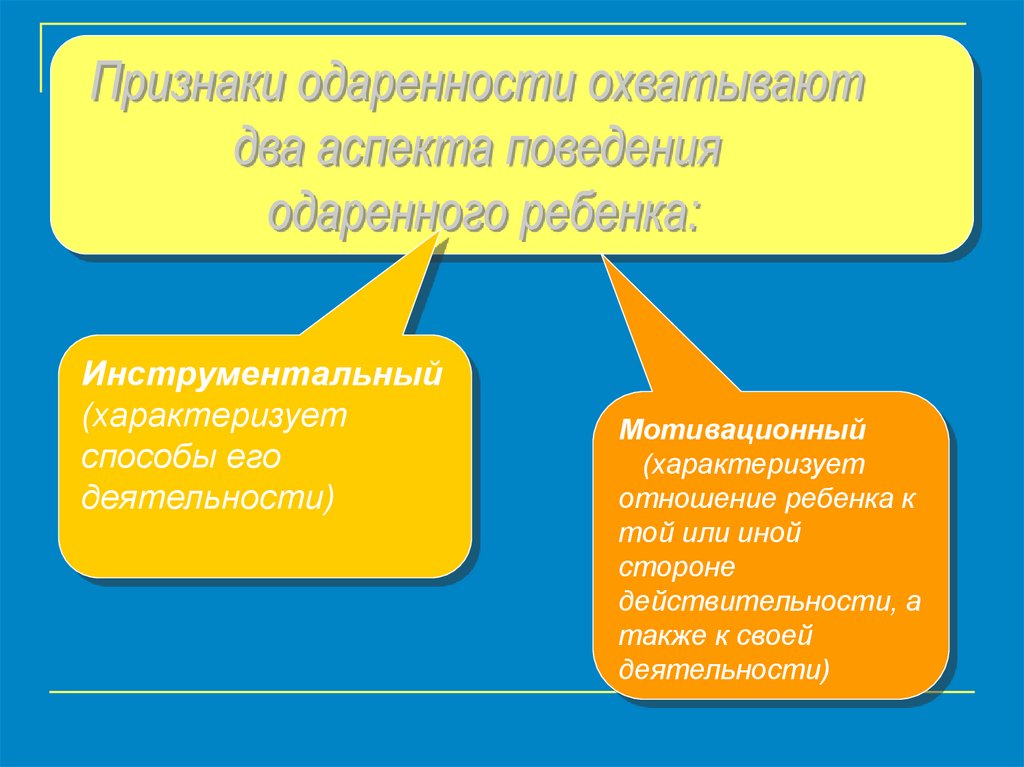 Признаки одаренности охватывают два аспекта поведения одаренного ребенка:

Инструментальный (характеризует способы его деятельности)

Мотивационный (характеризует отношение ребенка к той или иной стороне действительности, а также к своей деятельности)